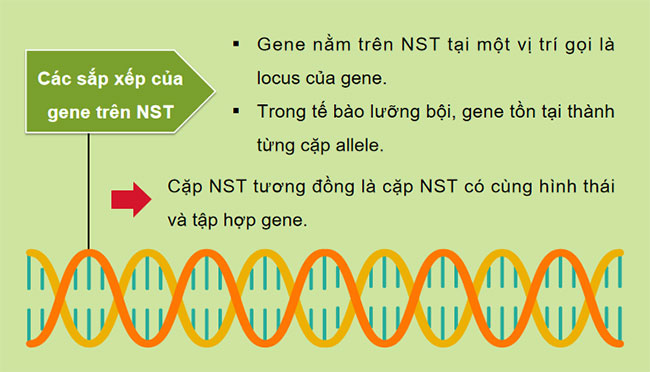 Các sắp xếp của gene trên NST

▪ Gene nằm trên NST tại một vị trí gọi là locus của gene.

▪ Trong tế bào lưỡng bội, gene tồn tại thành từng cặp allele.

Cặp NST tương đồng là cặp NST có cùng hình thái và tập hợp gene.